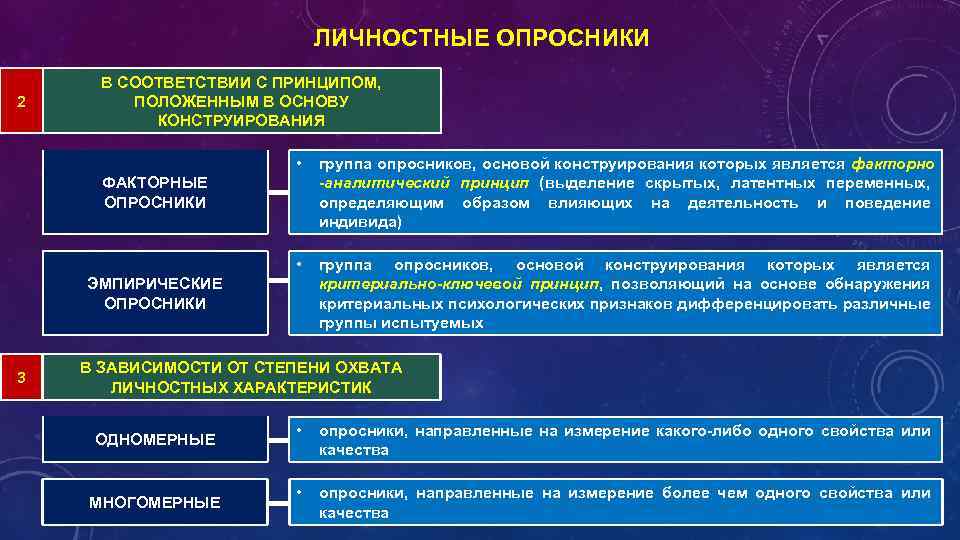 ЛИЧНОСТНЫЕ ОПРОСНИКИ

2

В СООТВЕТСТВИИ С ПРИНЦИПОМ, ПОЛОЖЕННЫМ В ОСНОВУ КОНСТРУИРОВАНИЯ

ФАКТОРНЫЕ ОПРОСНИКИ

• группа опросников, основой конструирования которых является факторно-аналитический принцип (выделение скрытых, латентных переменных, определяющим образом влияющих на деятельность и поведение индивида)

ЭМПИРИЧЕСКИЕ ОПРОСНИКИ

• группа опросников, основой конструирования которых является критериально-ключевой принцип, позволяющий на основе обнаружения критериальных психологических признаков дифференцировать различные группы испытуемых

3

В ЗАВИСИМОСТИ ОТ СТЕПЕНИ ОХВАТА ЛИЧНОСТНЫХ ХАРАКТЕРИСТИК

ОДНОМЕРНЫЕ

• опросники, направленные на измерение какого-либо одного свойства или качества

МНОГОМЕРНЫЕ

• опросники, направленные на измерение более чем одного свойства или качества